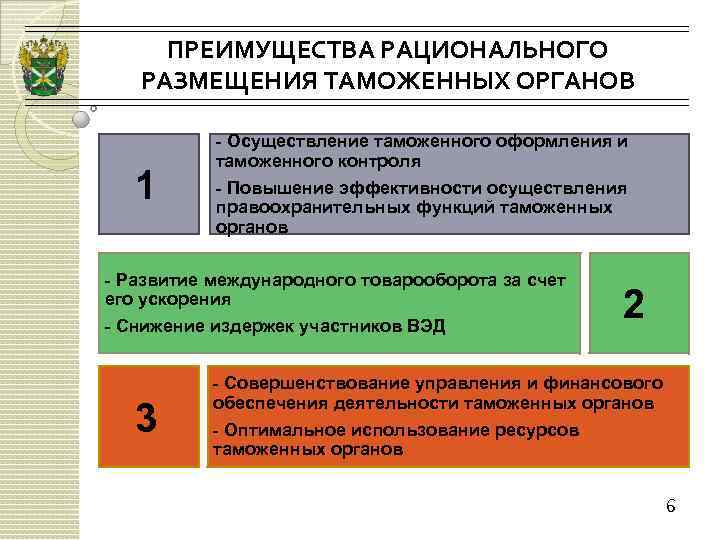 ПРЕИМУЩЕСТВА РАЦИОНАЛЬНОГО РАЗМЕЩЕНИЯ ТАМОЖЕННЫХ ОРГАНОВ

1

- Осуществление таможенного оформления и таможенного контроля

- Повышение эффективности осуществления правоохранительных функций таможенных органов

- Развитие международного товарооборота за счет его ускорения

- Снижение издержек участников ВЭД

2

3

- Совершенствование управления и финансового обеспечения деятельности таможенных органов

- Оптимальное использование ресурсов таможенных органов

6